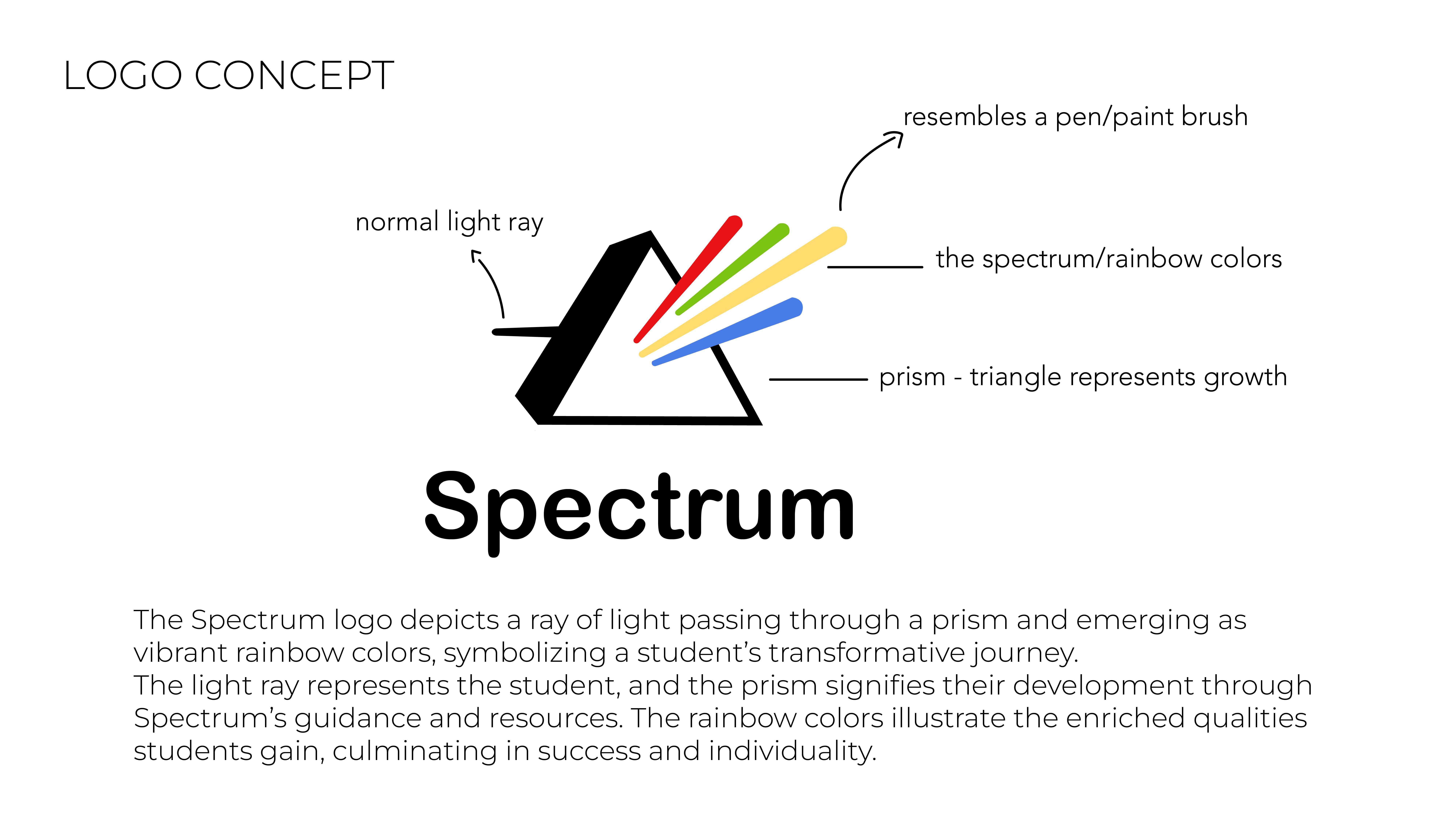 LOGO CONCEPT

resembles a pen/paint brush

normal light ray

the spectrum/rainbow colors

prism - triangle represents growth

Spectrum

The Spectrum logo depicts a ray of light passing through a prism and emerging as vibrant rainbow colors, symbolizing a student's transformative journey.
The light ray represents the student, and the prism signifies their development through Spectrum's guidance and resources. The rainbow colors illustrate the enriched qualities students gain, culminating in success and individuality.